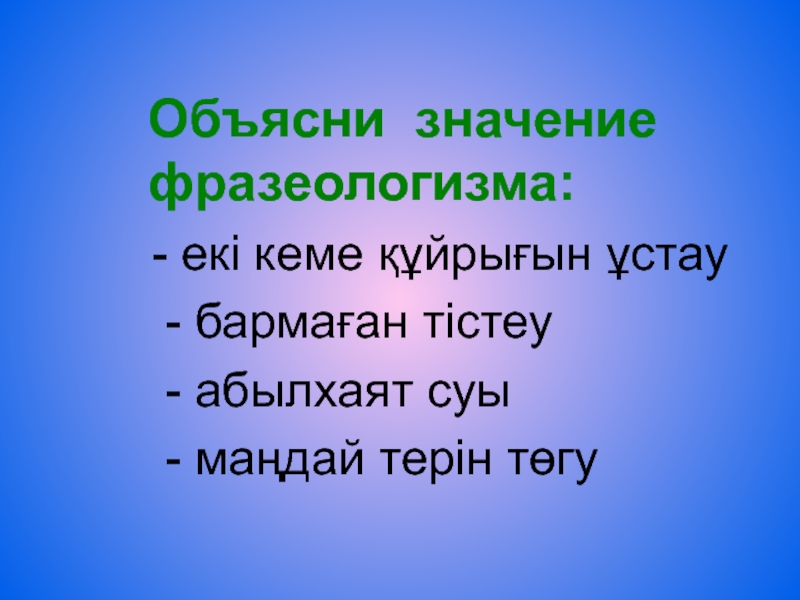 Объясни значение фразеологизма:

- екі кеме құйрығын ұстау
- бармаған тістеу
- абылхаят суы
- маңдай терін төгу